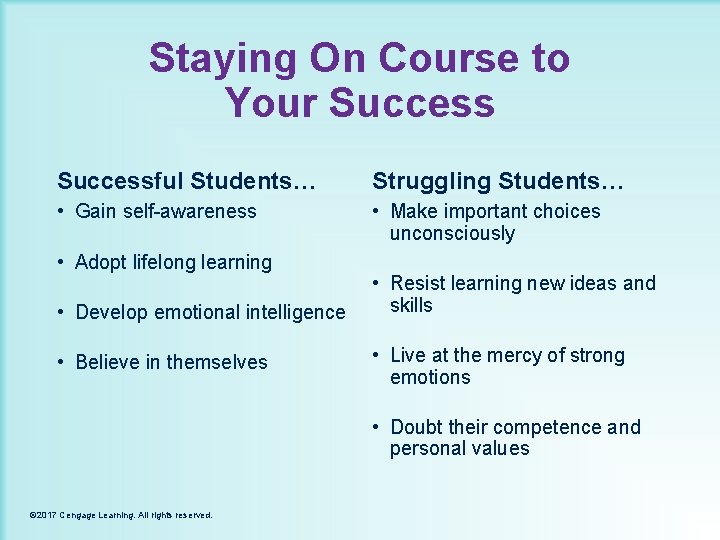 Staying On Course to Your Success

Successful Students…

• Gain self-awareness

• Adopt lifelong learning

• Develop emotional intelligence

• Believe in themselves

Struggling Students…

• Make important choices unconsciously

• Resist learning new ideas and skills

• Live at the mercy of strong emotions

• Doubt their competence and personal values

©2017 Cengage Learning. All rights reserved.